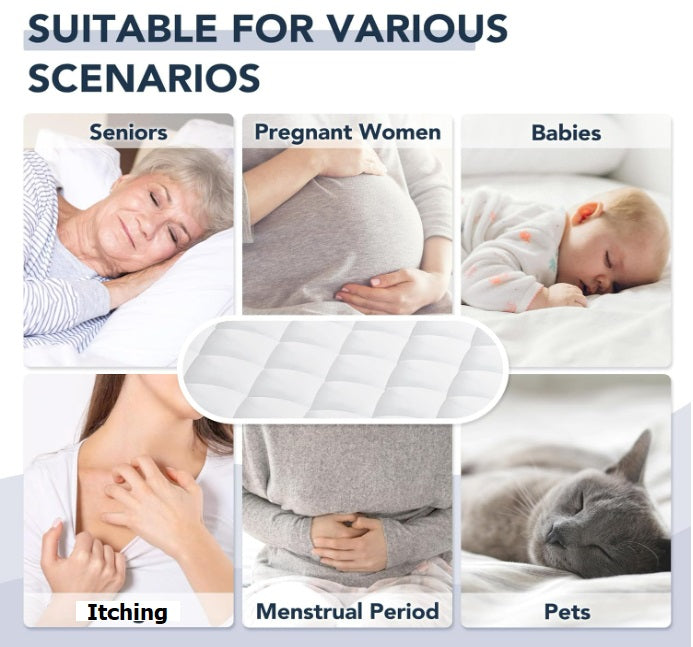 SUITABLE FOR VARIOUS SCENARIOS

Seniors

Pregnant Women

Babies

Itching

Menstrual Period

Pets